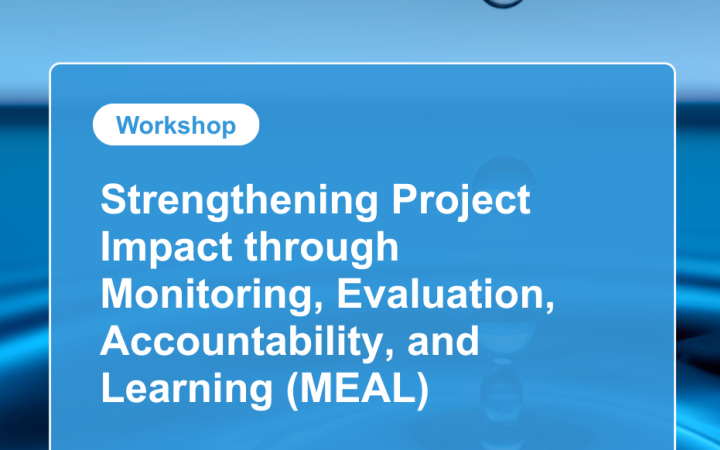 Workshop

Strengthening Project Impact through Monitoring, Evaluation, Accountability, and Learning (MEAL)